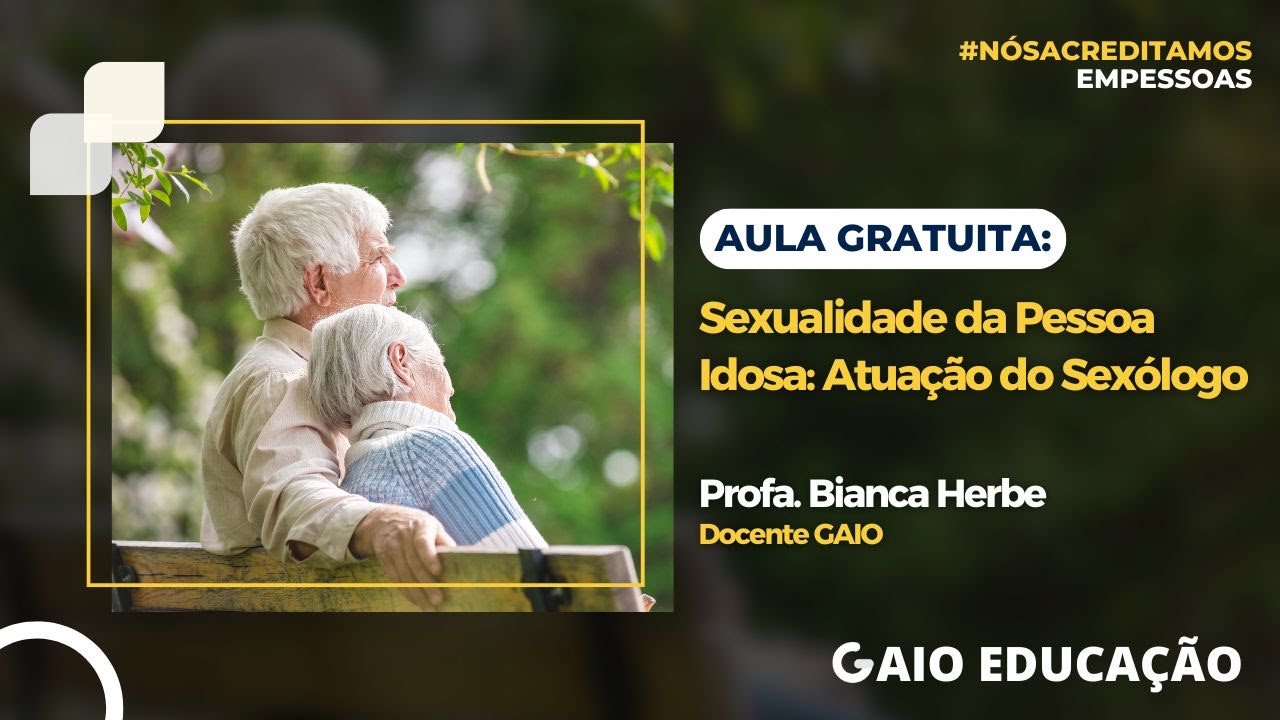 #NÓSACREDITAMOS
EMPESSOAS

AULA GRATUITA:

Sexualidade da Pessoa Idosa: Atuação do Sexólogo

Profa. Bianca Herbe
Docente GAIO

GAIO EDUCAÇÃO